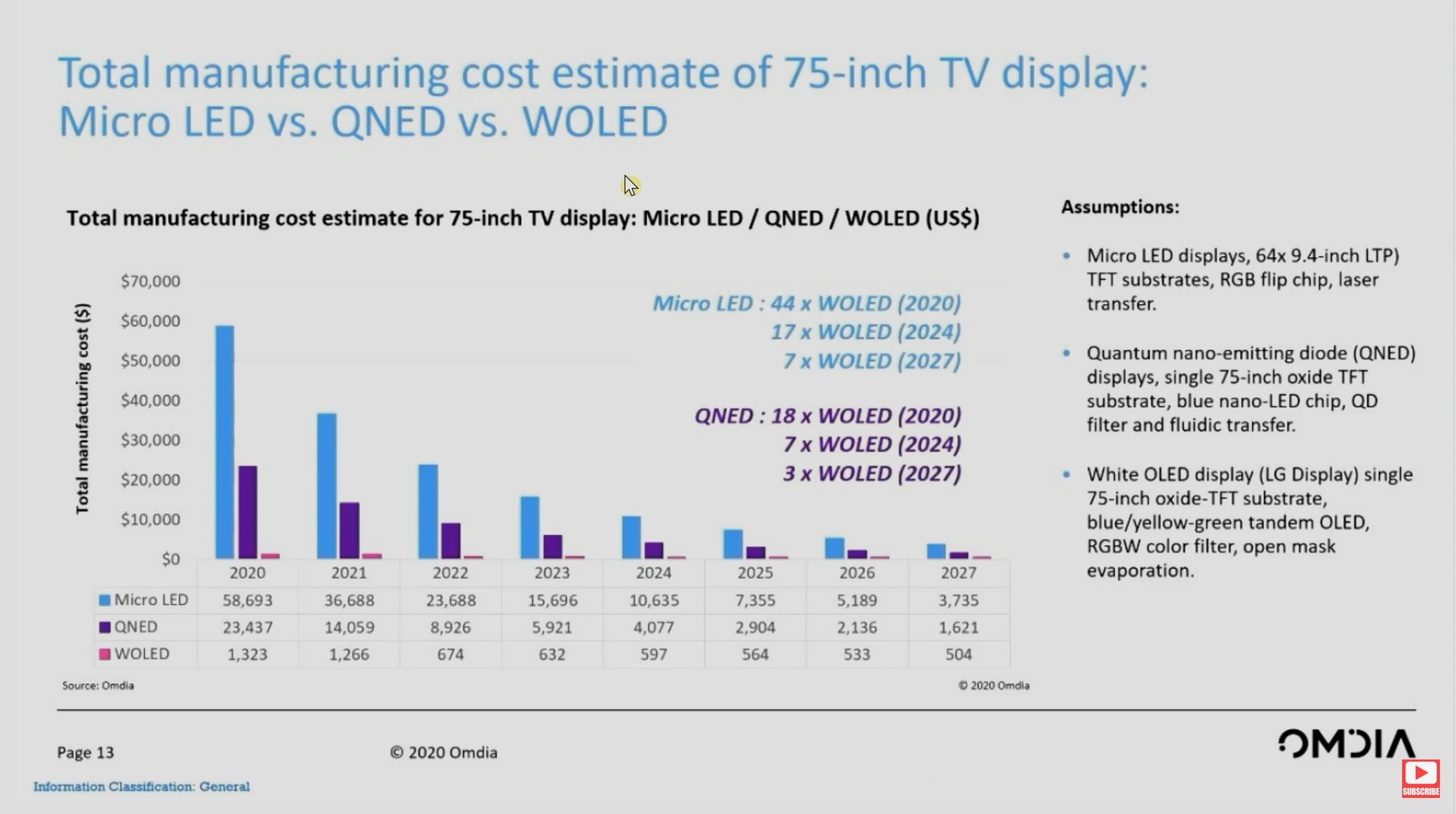 Total manufacturing cost estimate of 75-inch TV display: Micro LED vs. QNED vs. WOLED

Total manufacturing cost estimate for 75-inch TV display: Micro LED / QNED / WOLED (US$)

Total manufacturing cost ($)

$70,000
$60,000
$50,000
$40,000
$30,000
$20,000
$10,000
$0

Micro LED : 44 x WOLED (2020)
17 x WOLED (2024)
7 x WOLED (2027)

QNED : 18 x WOLED (2020)
7 x WOLED (2024)
3 x WOLED (2027)

| | 2020 | 2021 | 2022 | 2023 | 2024 | 2025 | 2026 | 2027 |
|---|---|---|---|---|---|---|---|---|
| Micro LED | 58,693 | 36,688 | 23,688 | 15,696 | 10,635 | 7,355 | 5,189 | 3,735 |
| QNED | 23,437 | 14,059 | 8,926 | 5,921 | 4,077 | 2,904 | 2,136 | 1,621 |
| WOLED | 1,323 | 1,266 | 674 | 632 | 597 | 564 | 533 | 504 |

Source: Omdia
© 2020 Omdia

Assumptions:

• Micro LED displays, 64x 9.4-inch LTP) TFT substrates, RGB flip chip, laser transfer.

• Quantum nano-emitting diode (QNED) displays, single 75-inch oxide TFT substrate, blue nano-LED chip, QD filter and fluidic transfer.

• White OLED display (LG Display) single 75-inch oxide-TFT substrate, blue/yellow-green tandem OLED, RGBW color filter, open mask evaporation.

Page 13
© 2020 Omdia
OMDIA
Information Classification: General
SUBSCRIBE